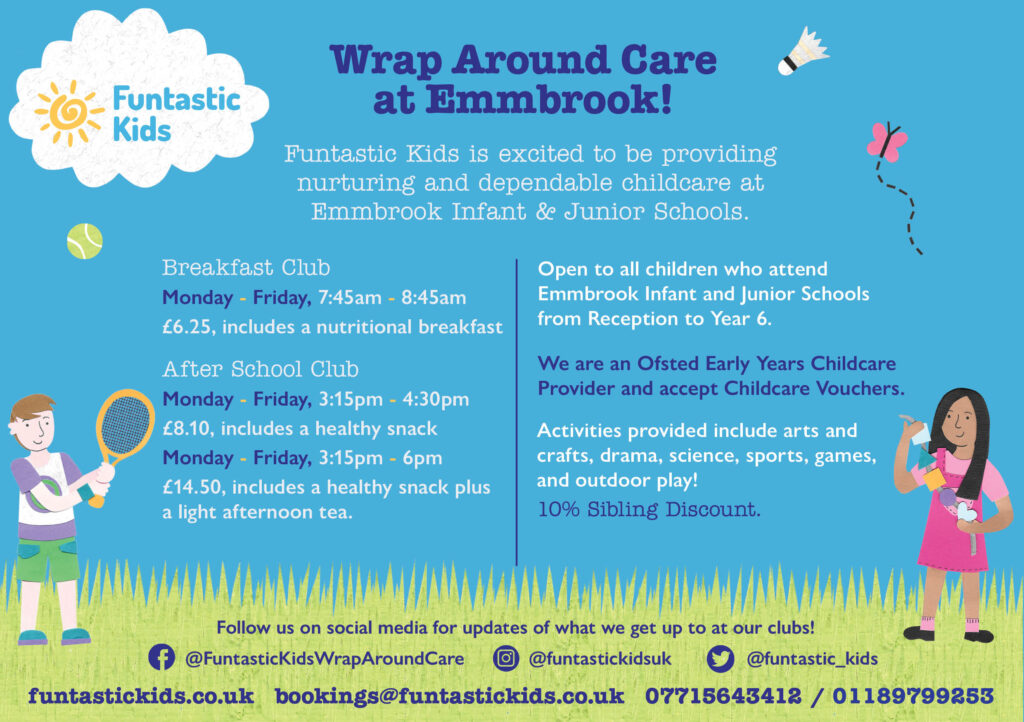 Funtastic Kids

Wrap Around Care at Emmbrook!

Funtastic Kids is excited to be providing nurturing and dependable childcare at Emmbrook Infant & Junior Schools.

Breakfast Club
Monday - Friday, 7:45am - 8:45am
£6.25, includes a nutritional breakfast

After School Club
Monday - Friday, 3:15pm - 4:30pm
£8.10, includes a healthy snack
Monday - Friday, 3:15pm - 6pm
£14.50, includes a healthy snack plus a light afternoon tea.

Open to all children who attend Emmbrook Infant and Junior Schools from Reception to Year 6.

We are an Ofsted Early Years Childcare Provider and accept Childcare Vouchers.

Activities provided include arts and crafts, drama, science, sports, games, and outdoor play!

10% Sibling Discount.

Follow us on social media for updates of what we get up to at our clubs!

@FuntasticKidsWrapAroundCare @funtastickidsuk @funtastic_kids

funtastickids.co.uk bookings@funtastickids.co.uk 07715643412 / 01189799253